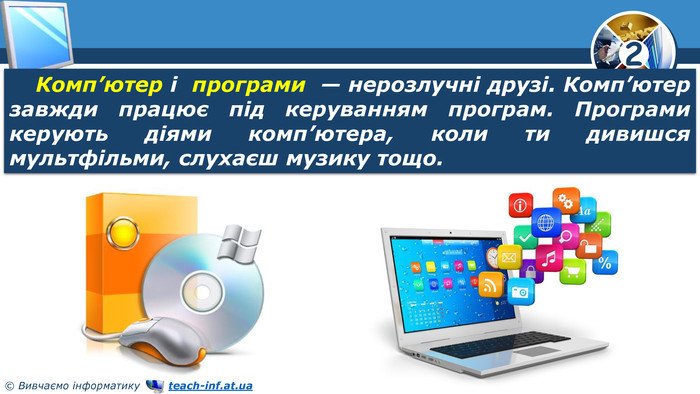 2

Комп’ютер і програми — нерозлучні друзі. Комп’ютер завжди працює під керуванням програм. Програми керують діями комп’ютера, коли ти дивишся мультфільми, слухаєш музику тощо.

© Вивчаємо інформатику teach-inf.at.ua